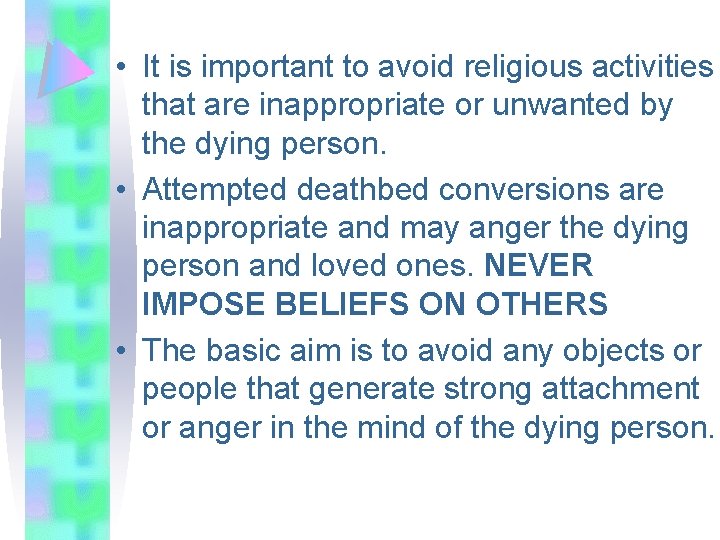 • It is important to avoid religious activities that are inappropriate or unwanted by the dying person.

• Attempted deathbed conversions are inappropriate and may anger the dying person and loved ones. NEVER IMPOSE BELIEFS ON OTHERS

• The basic aim is to avoid any objects or people that generate strong attachment or anger in the mind of the dying person.